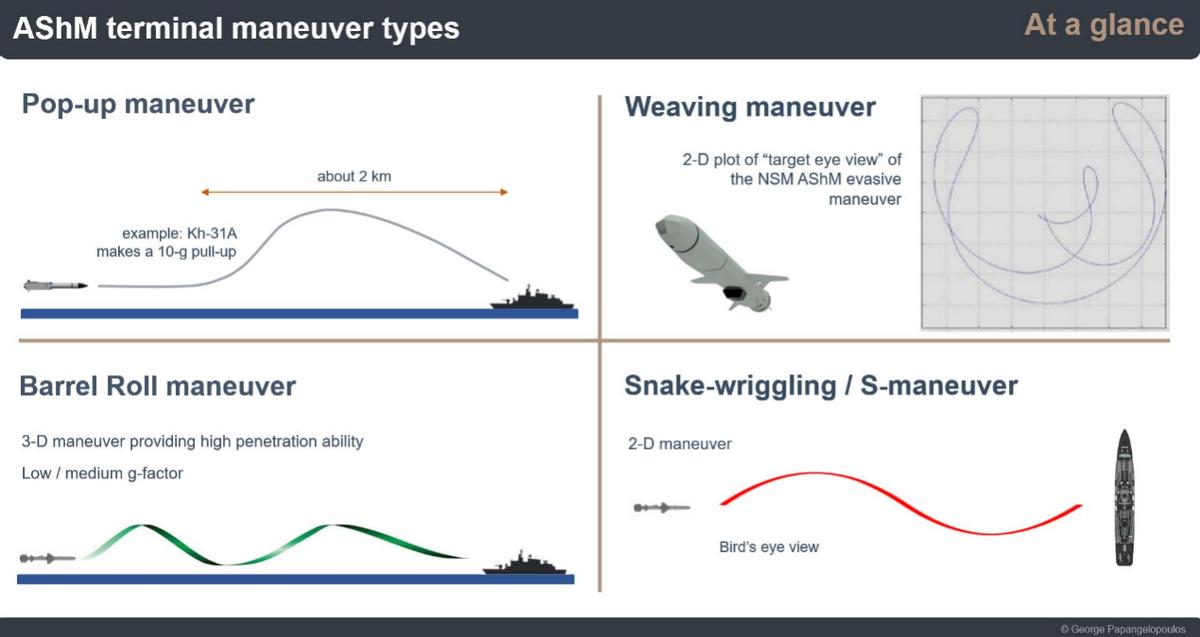 AShM terminal maneuver types

At a glance

Pop-up maneuver

about 2 km

example: Kh-31A makes a 10-g pull-up

Weaving maneuver

2-D plot of "target eye view" of the NSM AShM evasive maneuver

Barrel Roll maneuver

3-D maneuver providing high penetration ability

Low / medium g-factor

Snake-wriggling / S-maneuver

2-D maneuver

Bird's eye view

© George Papangelopoulos